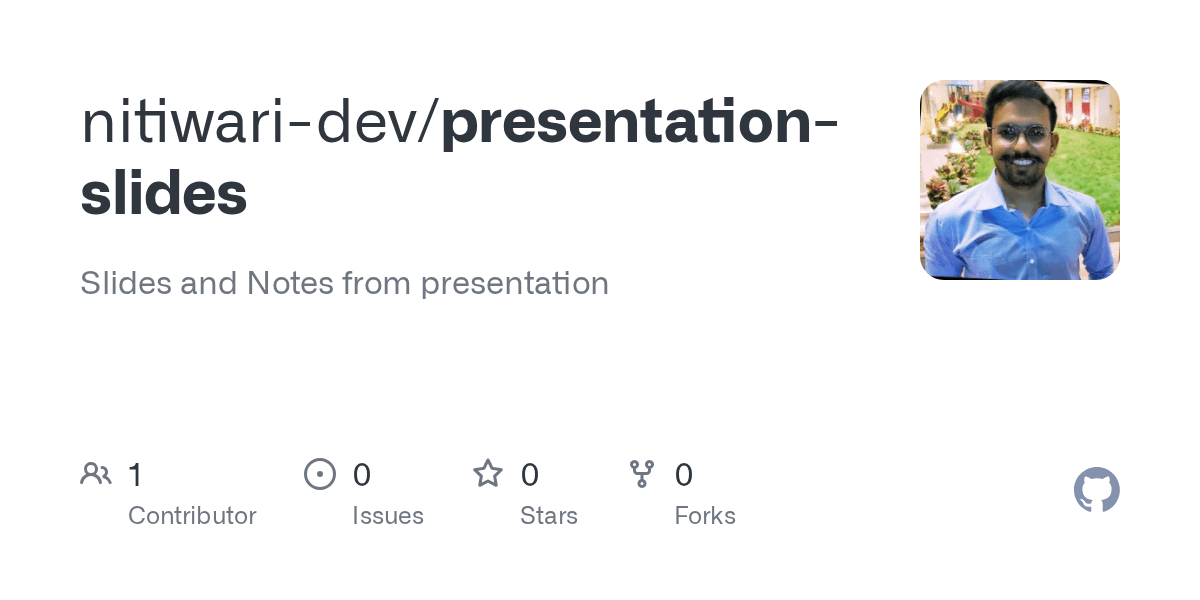 nitiwari-dev/presentation-slides

Slides and Notes from presentation

1
Contributor

0
Issues

0
Stars

0
Forks